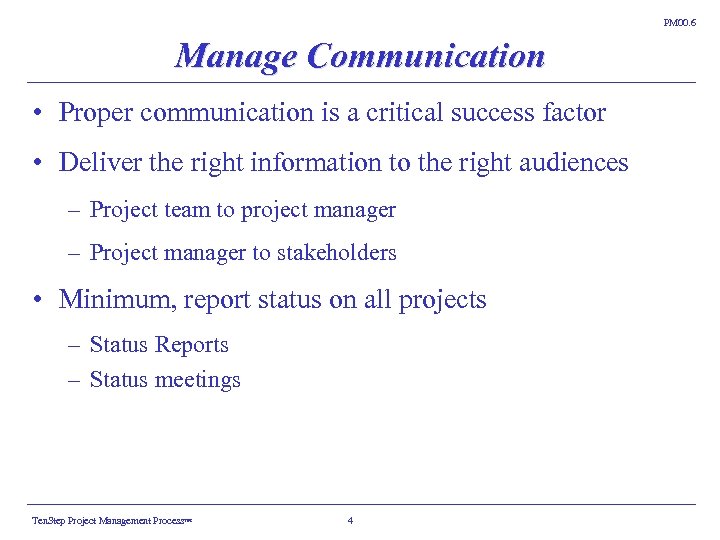 PM00.6

Manage Communication

• Proper communication is a critical success factor

• Deliver the right information to the right audiences

– Project team to project manager

– Project manager to stakeholders

• Minimum, report status on all projects

– Status Reports

– Status meetings

TenStep Project Management Process™

4